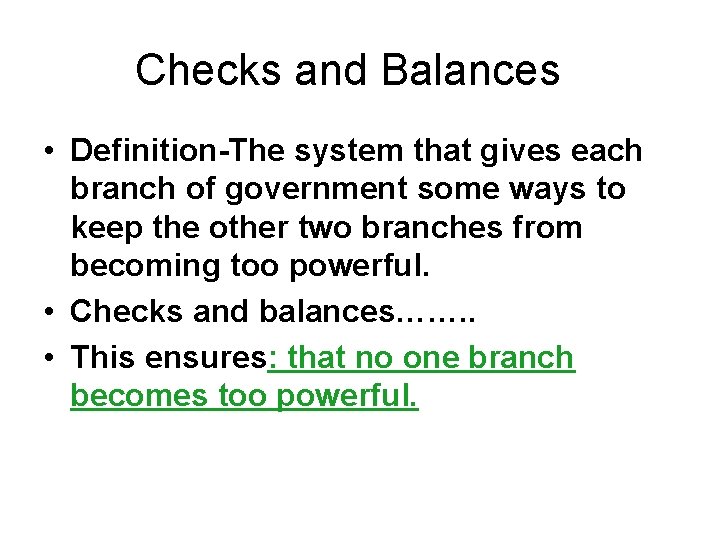 Checks and Balances

• Definition-The system that gives each branch of government some ways to keep the other two branches from becoming too powerful.
• Checks and balances……..
• This ensures: that no one branch becomes too powerful.